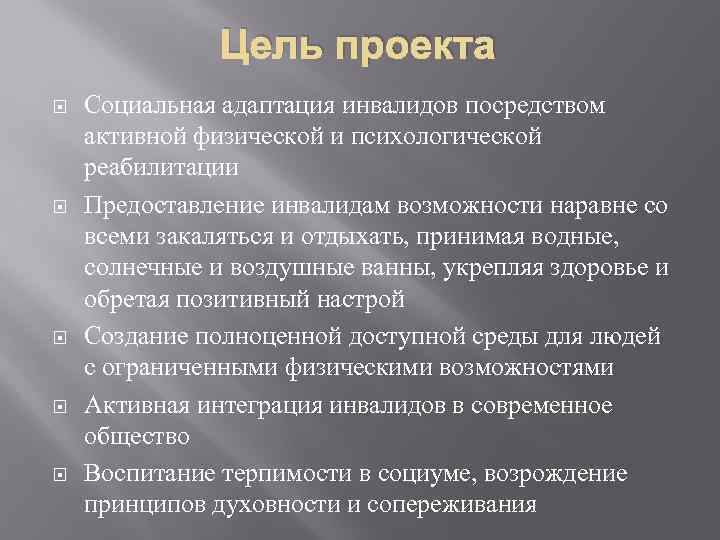 Цель проекта

Социальная адаптация инвалидов посредством активной физической и психологической реабилитации

Предоставление инвалидам возможности наравне со всеми закаляться и отдыхать, принимая водные, солнечные и воздушные ванны, укрепляя здоровье и обретая позитивный настрой

Создание полноценной доступной среды для людей с ограниченными физическими возможностями

Активная интеграция инвалидов в современное общество

Воспитание терпимости в социуме, возрождение принципов духовности и сопереживания